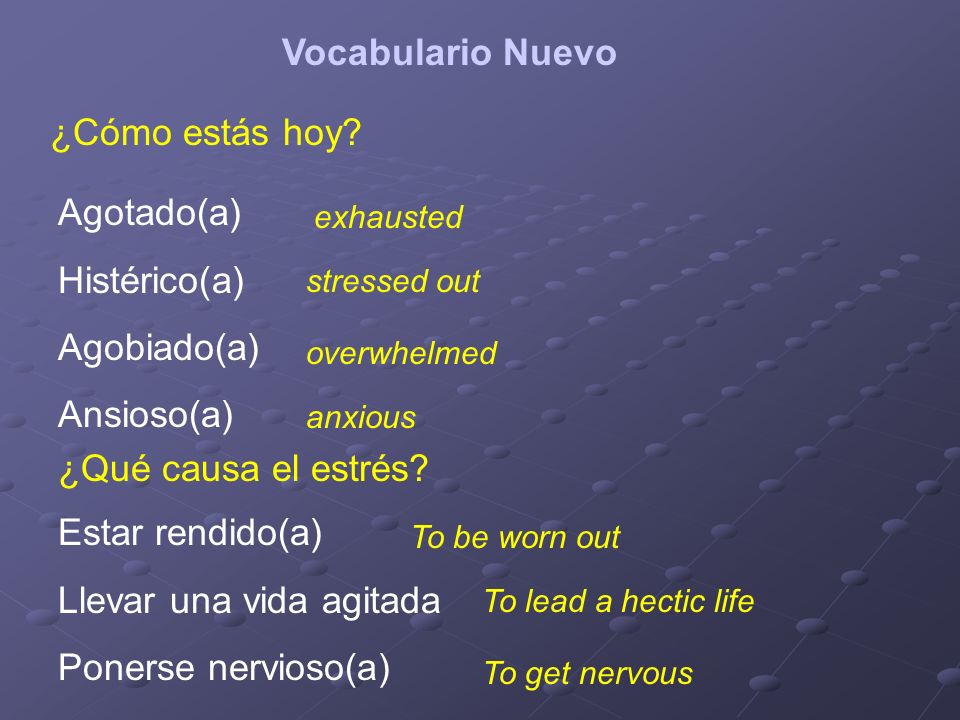 Vocabulario Nuevo

¿Cómo estás hoy?

Agotado(a) exhausted

Histérico(a) stressed out

Agobiado(a) overwhelmed

Ansioso(a) anxious

¿Qué causa el estrés?

Estar rendido(a) To be worn out

Llevar una vida agitada To lead a hectic life

Ponerse nervioso(a) To get nervous